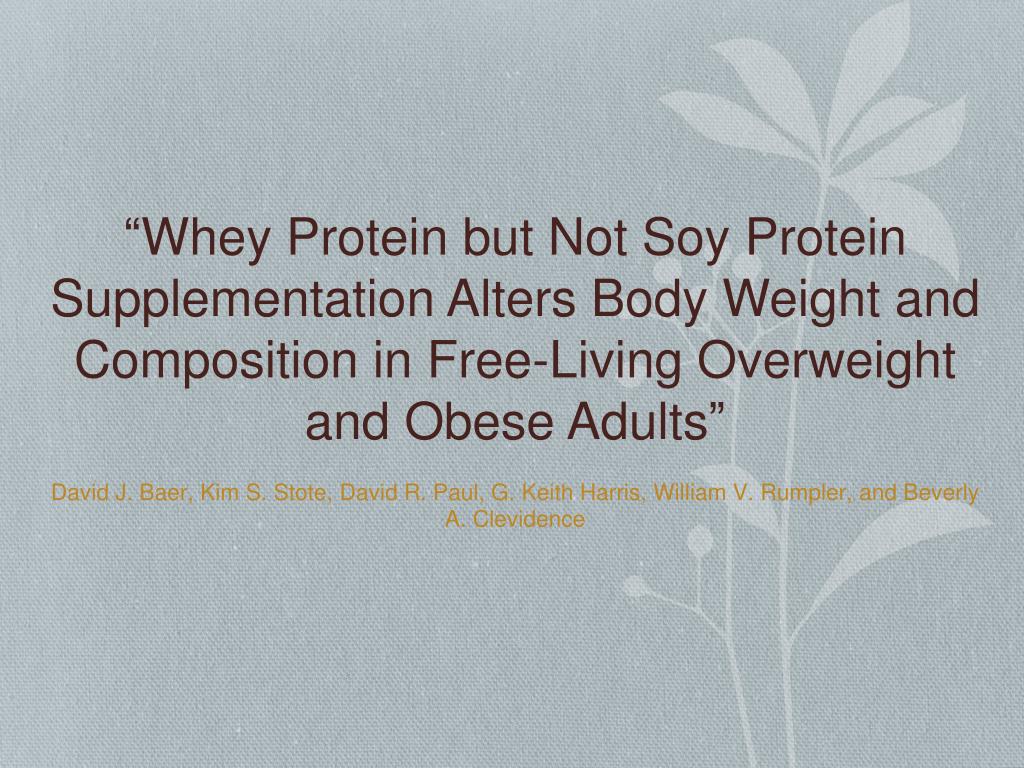 “Whey Protein but Not Soy Protein Supplementation Alters Body Weight and Composition in Free-Living Overweight and Obese Adults”

David J. Baer, Kim S. Stote, David R. Paul, G. Keith Harris, William V. Rumpler, and Beverly A. Clevidence